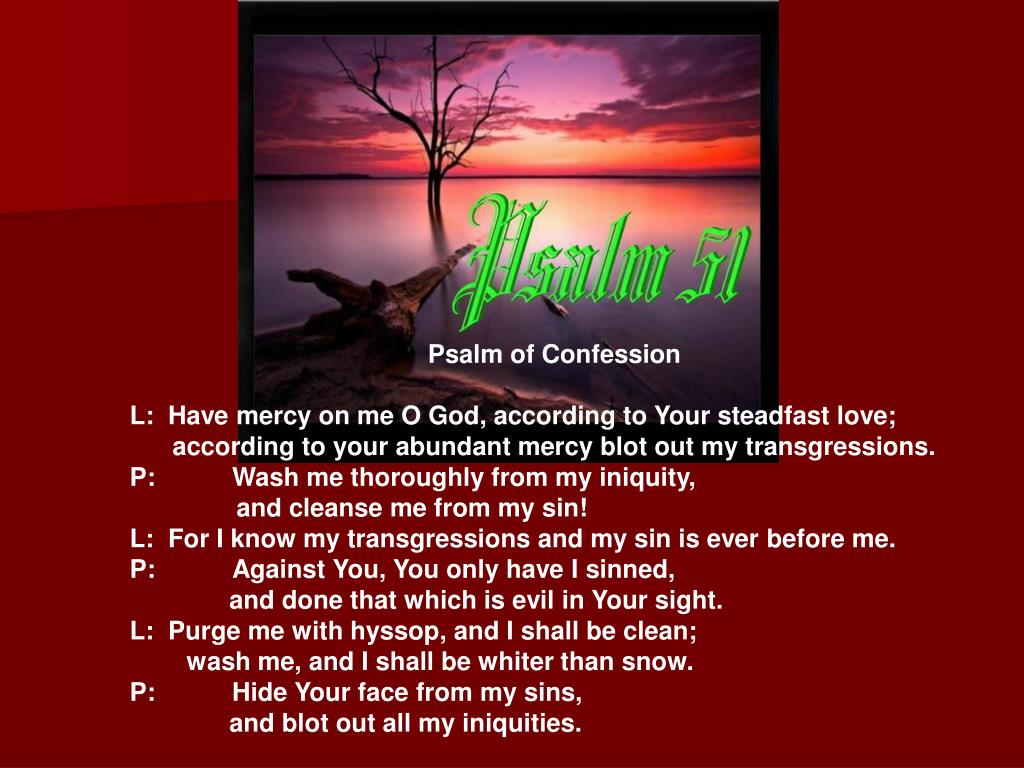 Psalm 51

Psalm of Confession

L: Have mercy on me O God, according to Your steadfast love; according to your abundant mercy blot out my transgressions.
P: Wash me thoroughly from my iniquity, and cleanse me from my sin!
L: For I know my transgressions and my sin is ever before me.
P: Against You, You only have I sinned, and done that which is evil in Your sight.
L: Purge me with hyssop, and I shall be clean; wash me, and I shall be whiter than snow.
P: Hide Your face from my sins, and blot out all my iniquities.